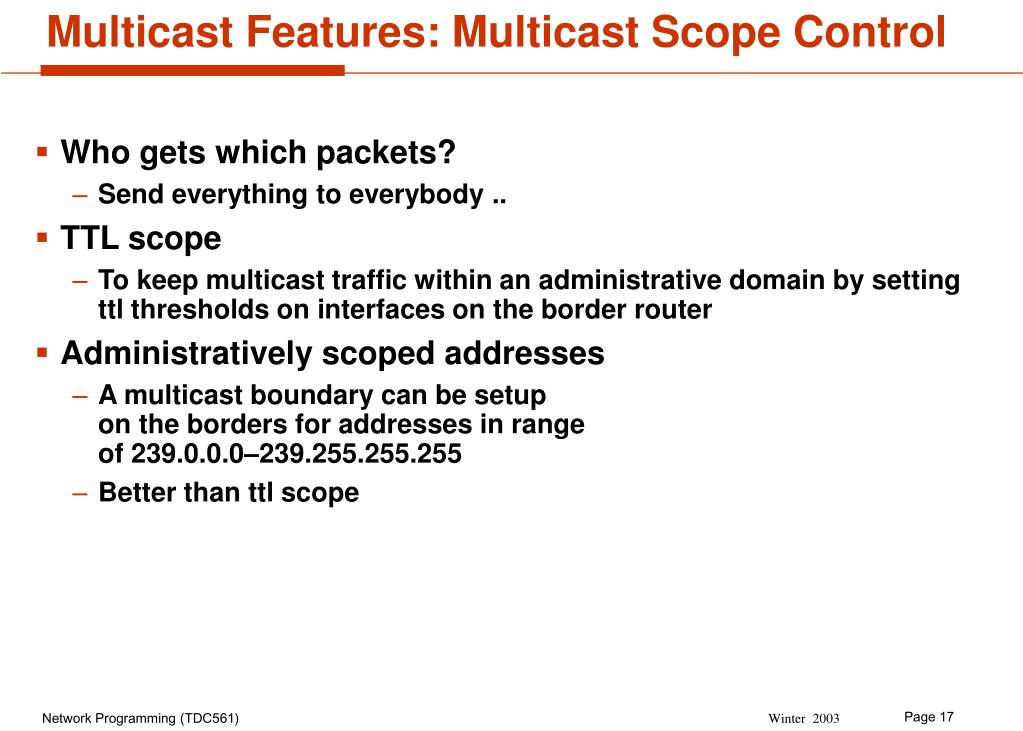 Multicast Features: Multicast Scope Control

▪ Who gets which packets?
– Send everything to everybody ..

▪ TTL scope
– To keep multicast traffic within an administrative domain by setting ttl thresholds on interfaces on the border router

▪ Administratively scoped addresses
– A multicast boundary can be setup on the borders for addresses in range of 239.0.0.0–239.255.255.255
– Better than ttl scope

Network Programming (TDC561)

Winter 2003

Page 17